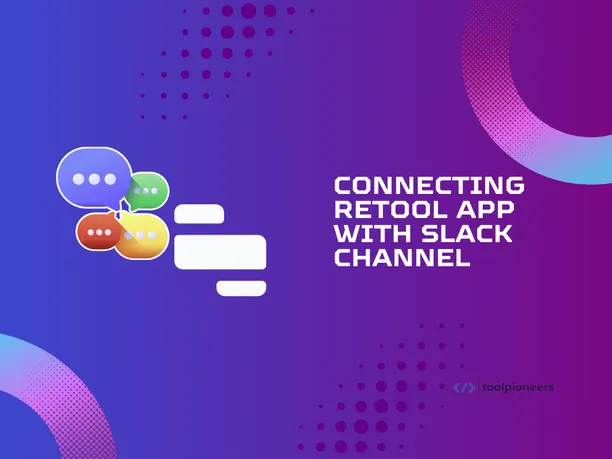 CONNECTING RETOOL APP WITH SLACK CHANNEL

</> toolpioneers